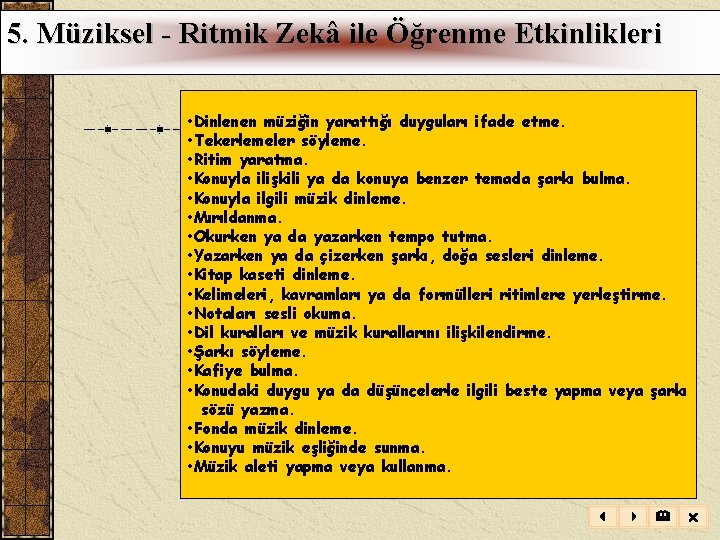 5. Müziksel - Ritmik Zekâ ile Öğrenme Etkinlikleri

•Dinlenen müziğin yarattığı duyguları ifade etme.
•Tekerlemeler söyleme.
•Ritim yaratma.
•Konuyla ilişkili ya da konuya benzer temada şarkı bulma.
•Konuyla ilgili müzik dinleme.
•Mırıldanma.
•Okurken ya da yazarken tempo tutma.
•Yazarken ya da çizerken şarkı, doğa sesleri dinleme.
•Kitap kaseti dinleme.
•Kelimeleri, kavramları ya da formülleri ritimlere yerleştirme.
•Notaları sesli okuma.
•Dil kuralları ve müzik kurallarını ilişkilendirme.
•Şarkı söyleme.
•Kafiye bulma.
•Konudaki duygu ya da düşüncelerle ilgili beste yapma veya şarkı sözü yazma.
•Fonda müzik dinleme.
•Konuyu müzik eşliğinde sunma.
•Müzik aleti yapma veya kullanma.